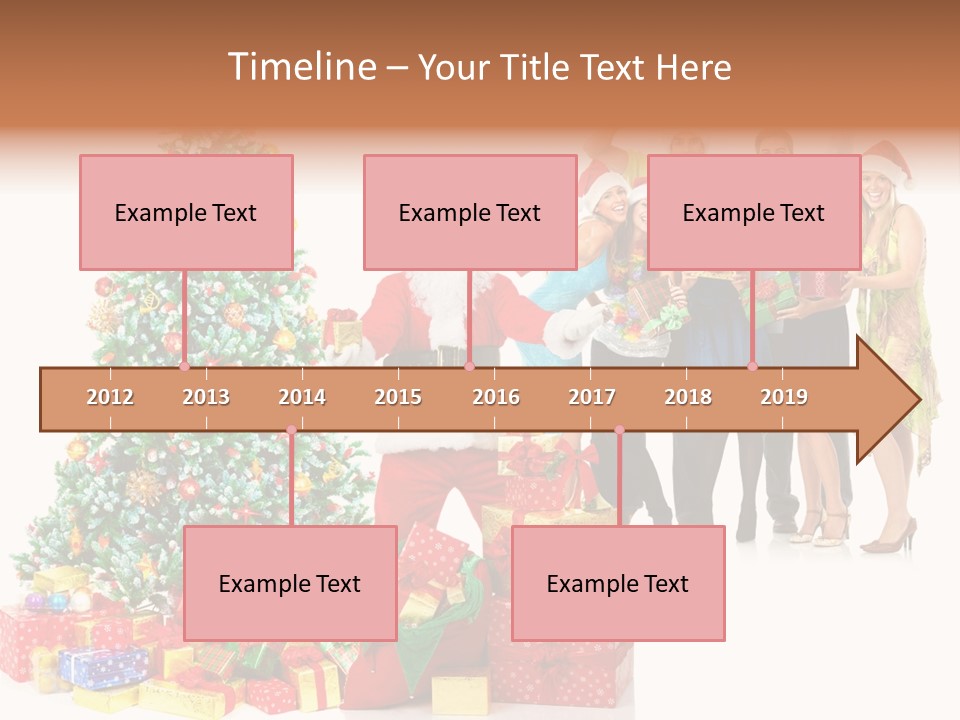 Timeline – Your Title Text Here

Example Text

Example Text

Example Text

2012 2013 2014 2015 2016 2017 2018 2019

Example Text

Example Text